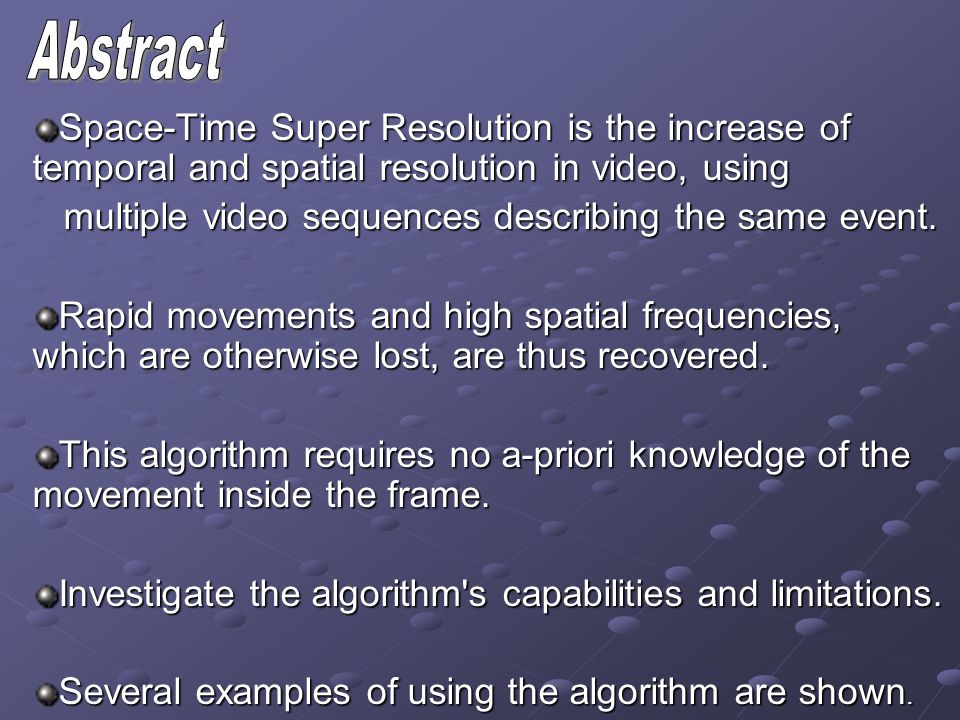 Abstract

Space-Time Super Resolution is the increase of temporal and spatial resolution in video, using multiple video sequences describing the same event.

Rapid movements and high spatial frequencies, which are otherwise lost, are thus recovered.

This algorithm requires no a-priori knowledge of the movement inside the frame.

Investigate the algorithm's capabilities and limitations.

Several examples of using the algorithm are shown.